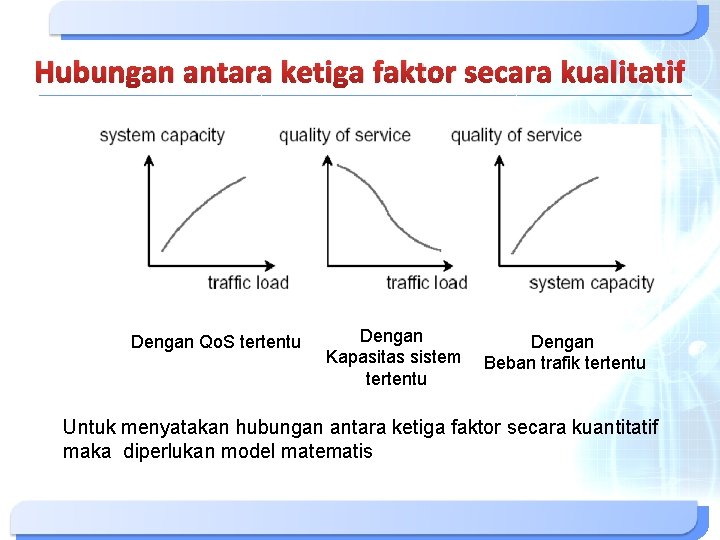 Hubungan antara ketiga faktor secara kualitatif

system capacity

traffic load

quality of service

traffic load

quality of service

system capacity

Dengan QoS tertentu

Dengan Kapasitas sistem tertentu

Dengan Beban trafik tertentu

Untuk menyatakan hubungan antara ketiga faktor secara kuantitatif maka diperlukan model matematis